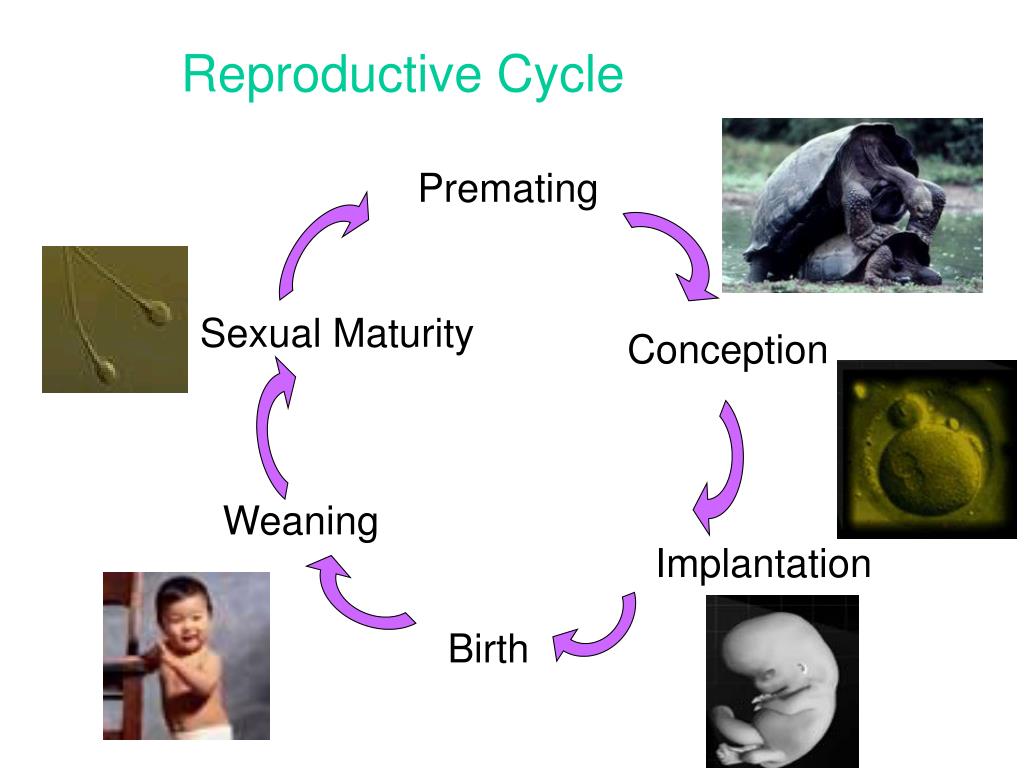 Reproductive Cycle

Premating

Conception

Implantation

Birth

Weaning

Sexual Maturity